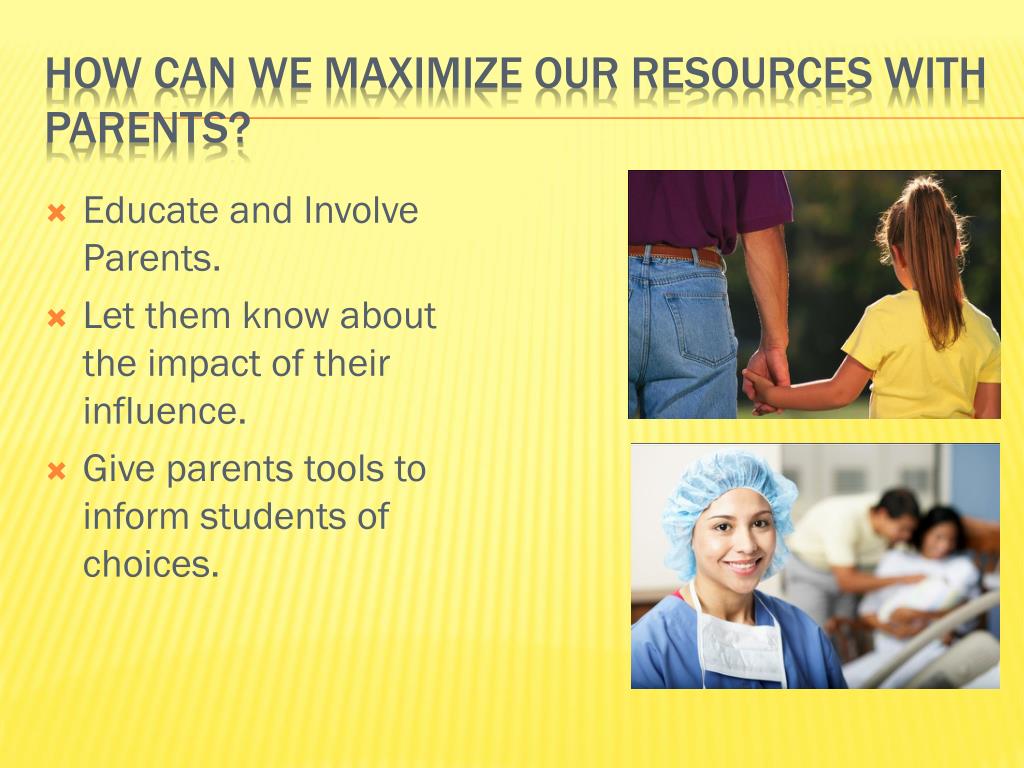 HOW CAN WE MAXIMIZE OUR RESOURCES WITH PARENTS?

Educate and Involve Parents.

Let them know about the impact of their influence.

Give parents tools to inform students of choices.